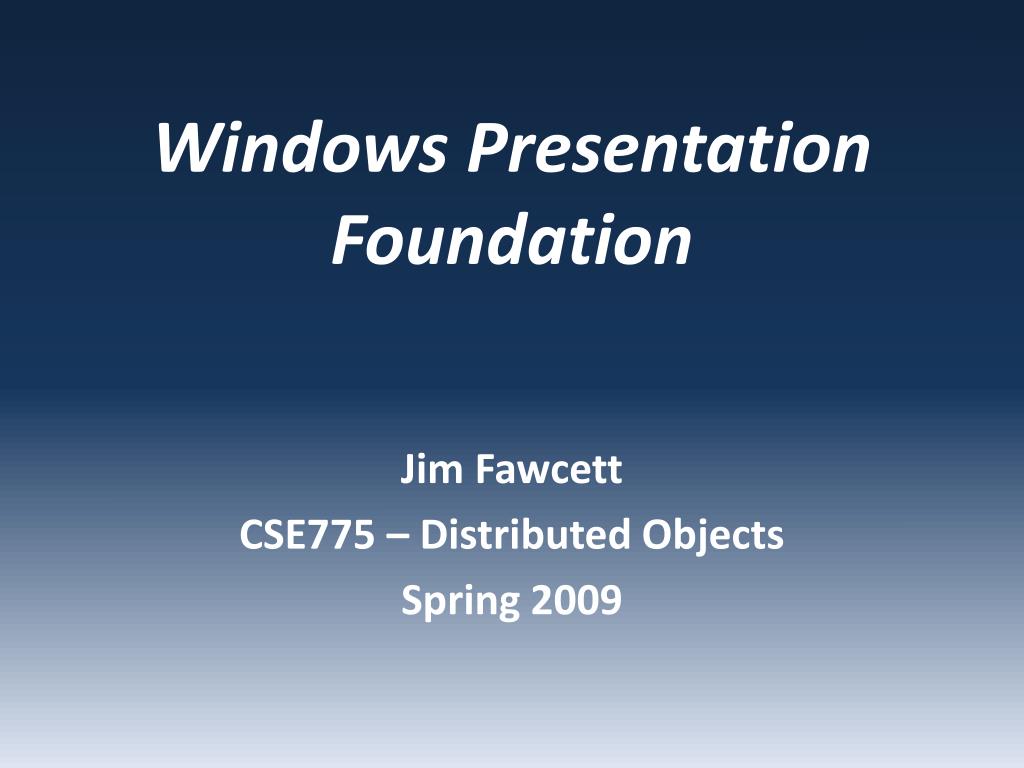 Windows Presentation Foundation

Jim Fawcett
CSE775 – Distributed Objects
Spring 2009